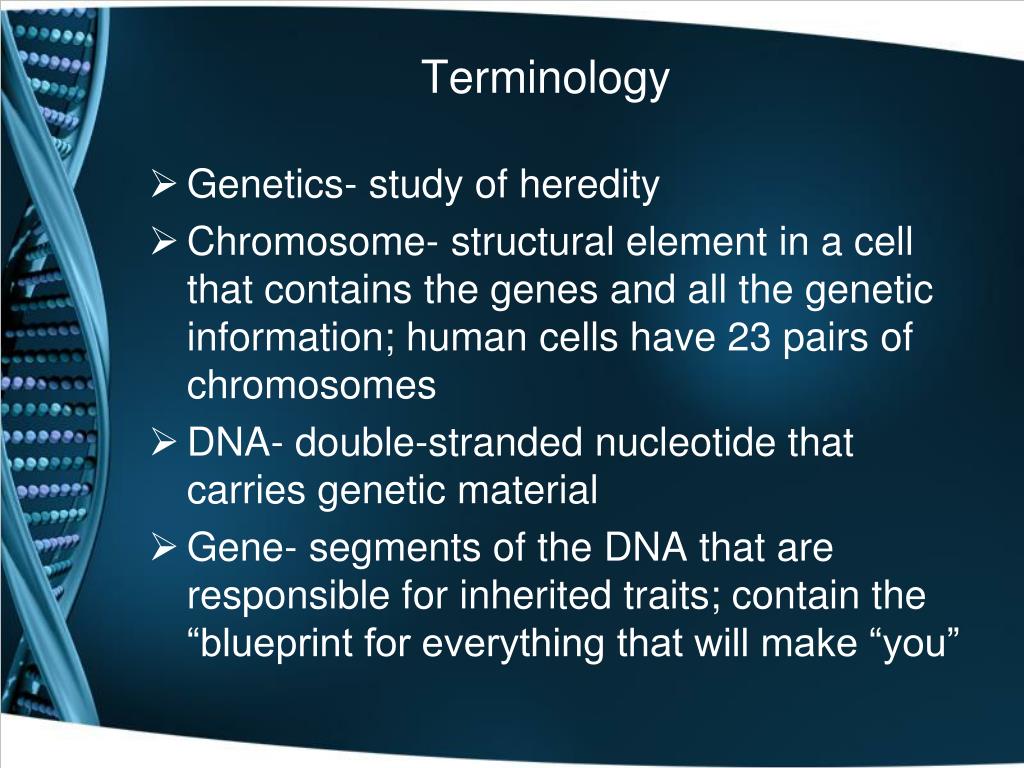 Terminology

➢ Genetics- study of heredity

➢ Chromosome- structural element in a cell that contains the genes and all the genetic information; human cells have 23 pairs of chromosomes

➢ DNA- double-stranded nucleotide that carries genetic material

➢ Gene- segments of the DNA that are responsible for inherited traits; contain the “blueprint for everything that will make “you”